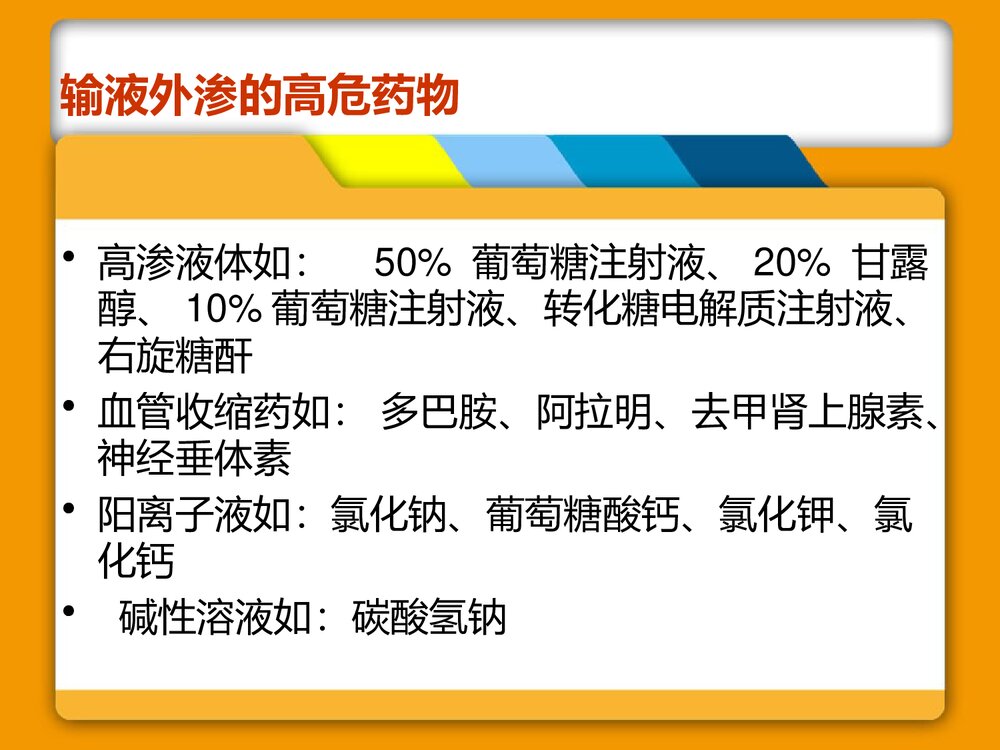 输液外渗的高危药物

• 高渗液体如： 50% 葡萄糖注射液、 20% 甘露醇、 10% 葡萄糖注射液、转化糖电解质注射液、右旋糖酐

• 血管收缩药如： 多巴胺、阿拉明、去甲肾上腺素、神经垂体素

• 阳离子液如：氯化钠、葡萄糖酸钙、氯化钾、氯化钙

• 碱性溶液如：碳酸氢钠